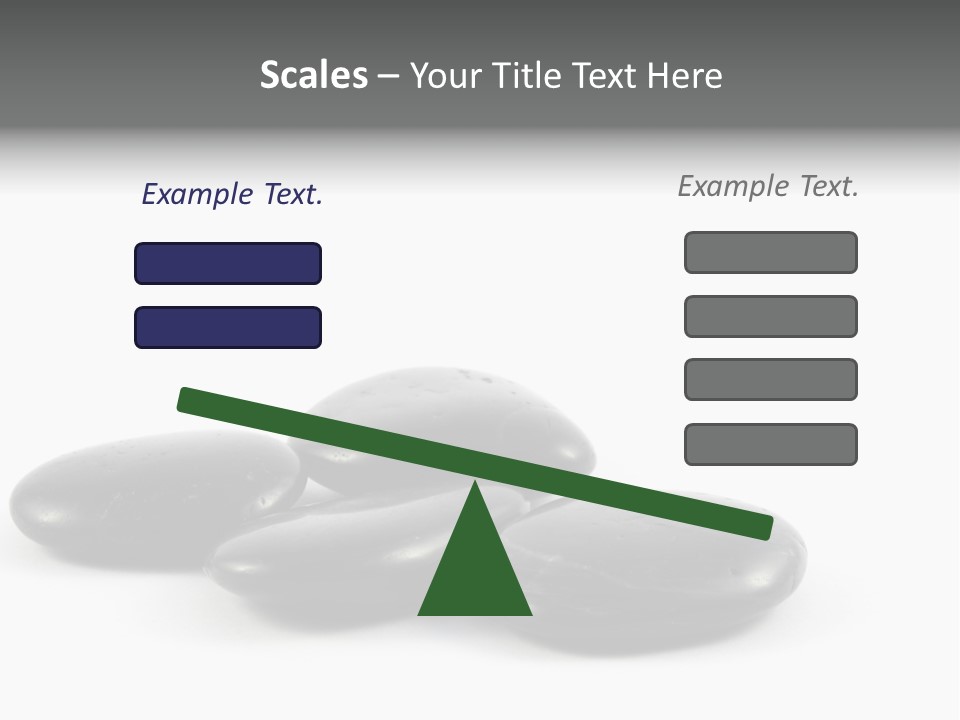 Scales – Your Title Text Here

Example Text.

Example Text.